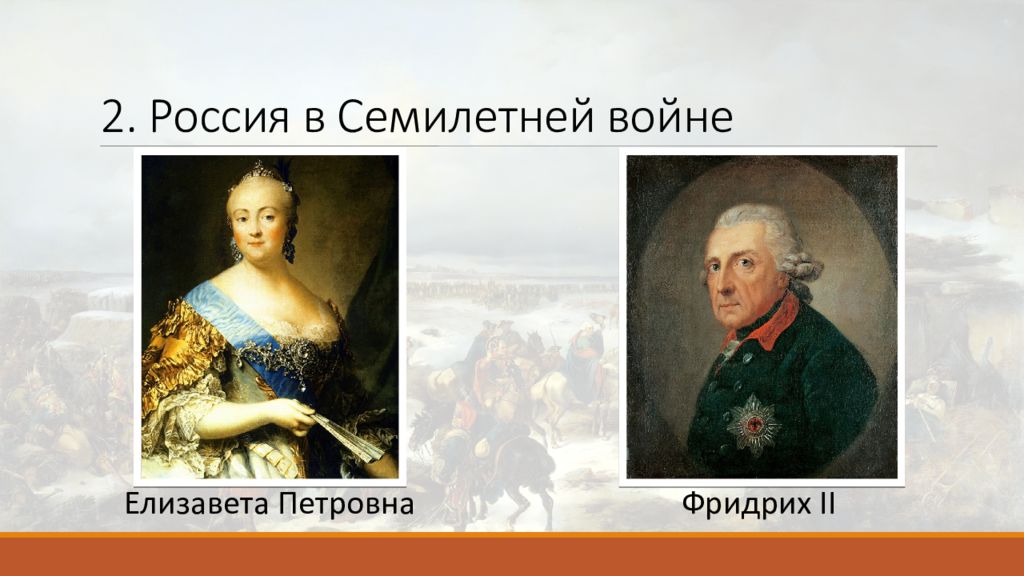 2. Россия в Семилетней войне

Елизавета Петровна

Фридрих II